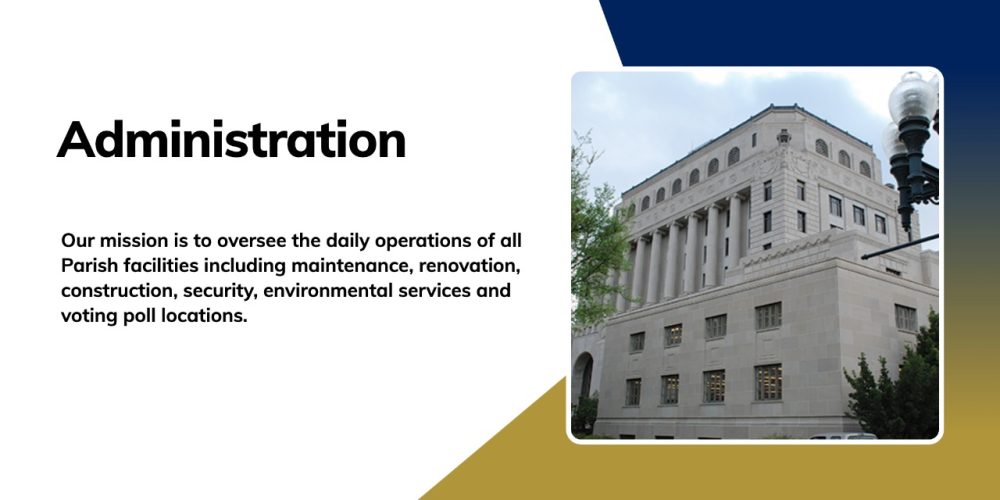 Administration

Our mission is to oversee the daily operations of all Parish facilities including maintenance, renovation, construction, security, environmental services and voting poll locations.